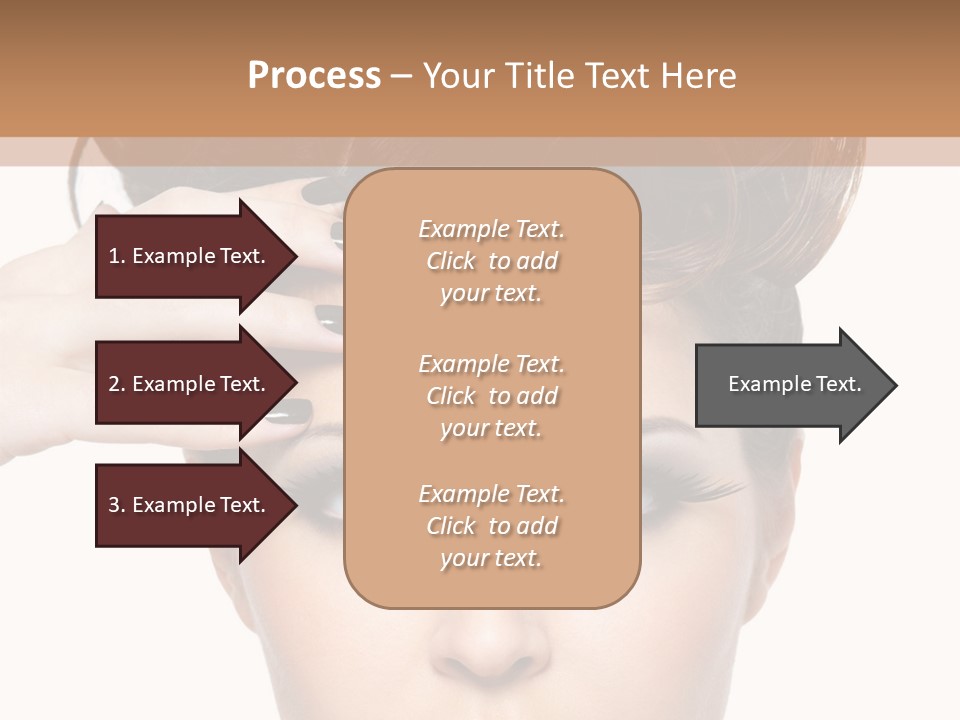 Process – Your Title Text Here

1. Example Text.

2. Example Text.

3. Example Text.

Example Text. Click to add your text.

Example Text. Click to add your text.

Example Text. Click to add your text.

Example Text.